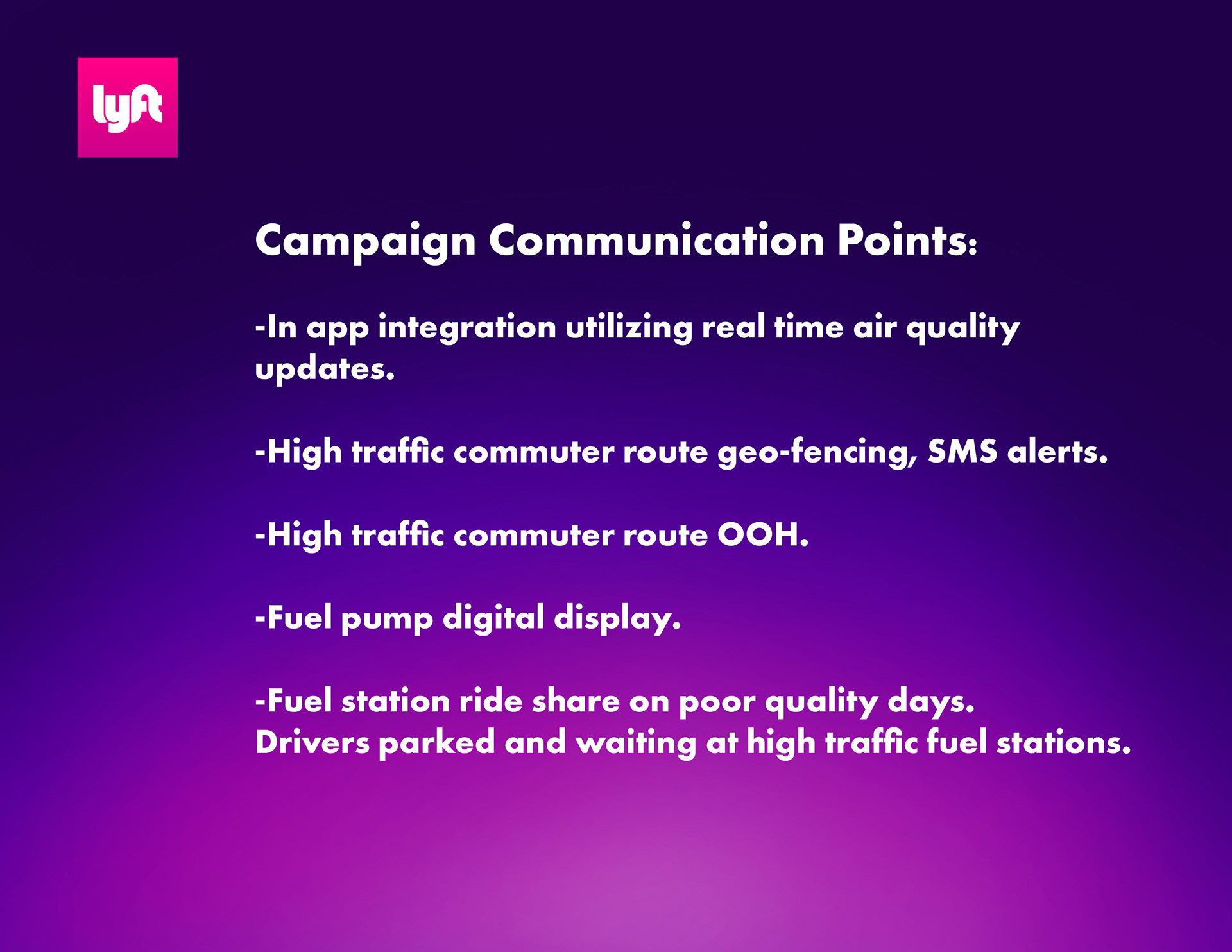 lyft

Campaign Communication Points:

-In app integration utilizing real time air quality updates.

-High traffic commuter route geo-fencing, SMS alerts.

-High traffic commuter route OOH.

-Fuel pump digital display.

-Fuel station ride share on poor quality days.
Drivers parked and waiting at high traffic fuel stations.